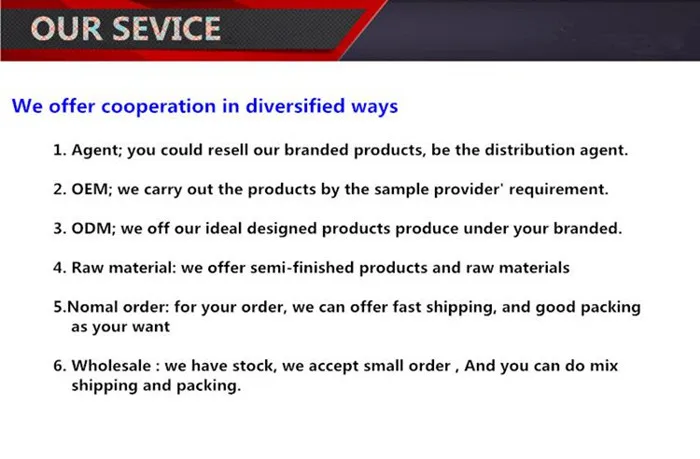 OUR SEVICE

We offer cooperation in diversified ways

1. Agent; you could resell our branded products, be the distribution agent.

2. OEM; we carry out the products by the sample provider' requirement.

3. ODM; we off our ideal designed products produce under your branded.

4. Raw material: we offer semi-finished products and raw materials

5.Nomal order: for your order, we can offer fast shipping, and good packing as your want

6. Wholesale : we have stock, we accept small order , And you can do mix shipping and packing.